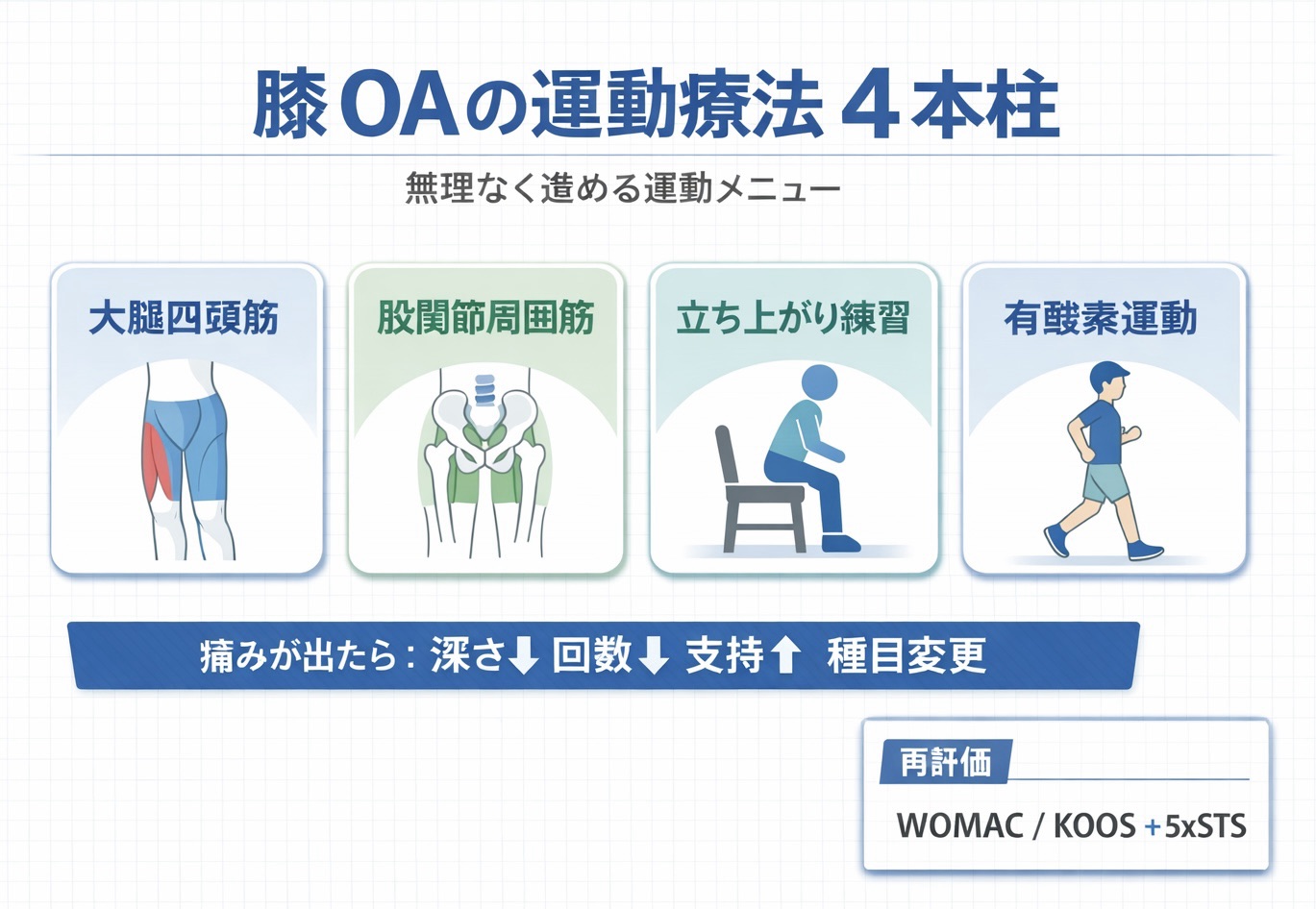 膝OAの運動療法 4本柱

無理なく進める運動メニュー

大腿四頭筋

股関節周囲筋

立ち上がり練習

有酸素運動

痛みが出たら：深さ↓ 回数↓ 支持↑ 種目変更

再評価

WOMAC / KOOS +5xSTS